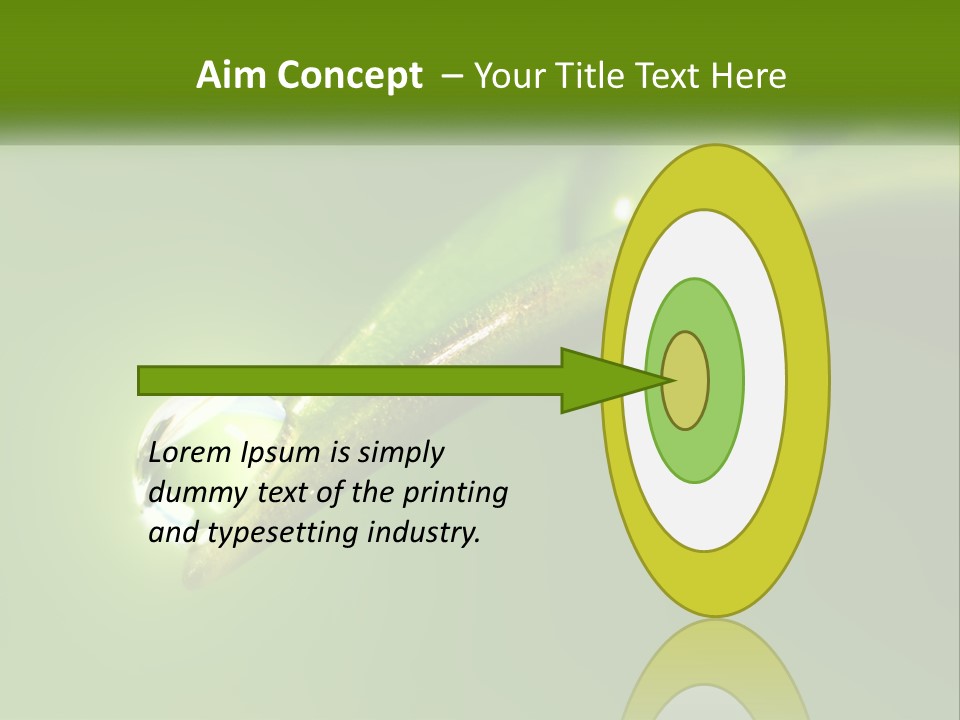 Aim Concept – Your Title Text Here

Lorem Ipsum is simply dummy text of the printing and typesetting industry.